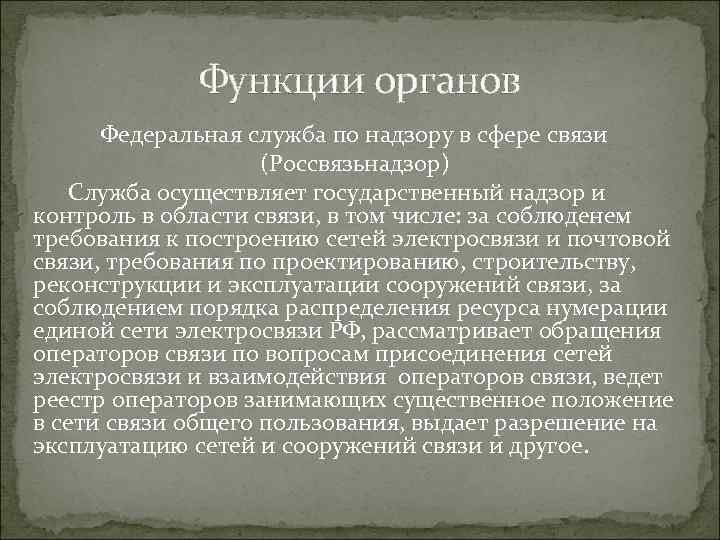 Функции органов

Федеральная служба по надзору в сфере связи (Россвязьнадзор)

Служба осуществляет государственный надзор и контроль в области связи, в том числе: за соблюденем требования к построению сетей электросвязи и почтовой связи, требования по проектированию, строительству, реконструкции и эксплуатации сооружений связи, за соблюдением порядка распределения ресурса нумерации единой сети электросвязи РФ, рассматривает обращения операторов связи по вопросам присоединения сетей электросвязи и взаимодействия  операторов связи, ведет реестр операторов занимающих существенное положение в сети связи общего пользования, выдает разрешение на эксплуатацию сетей и сооружений связи и другое.